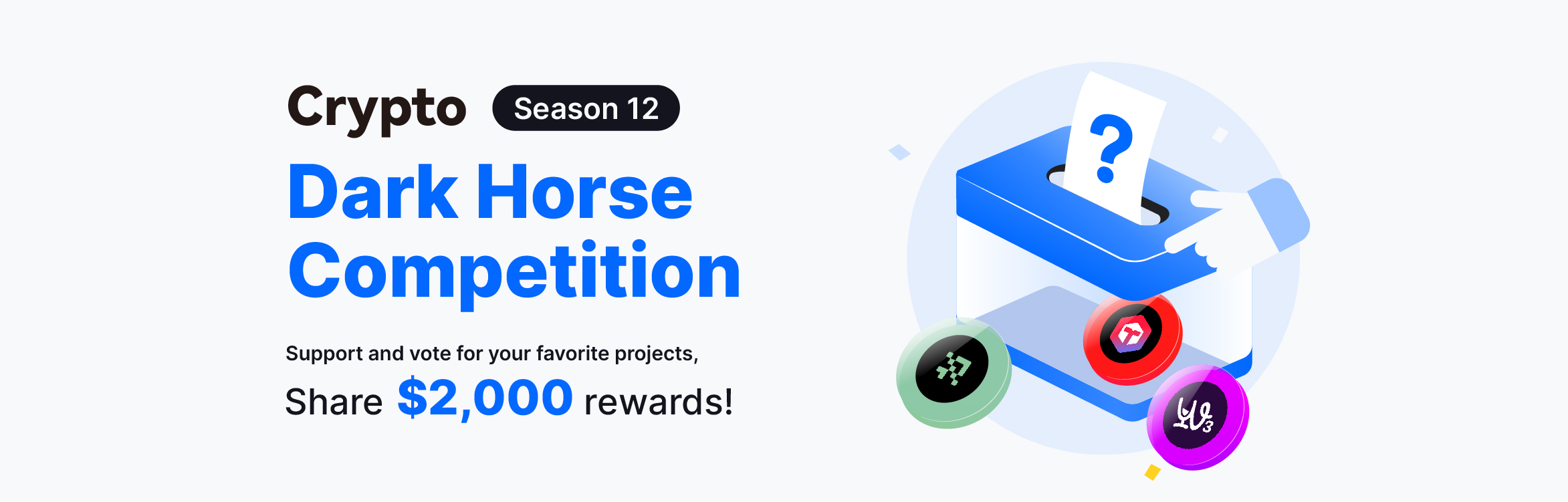 Crypto Season 12

Dark Horse Competition

Support and vote for your favorite projects,

Share $2,000 rewards!

?